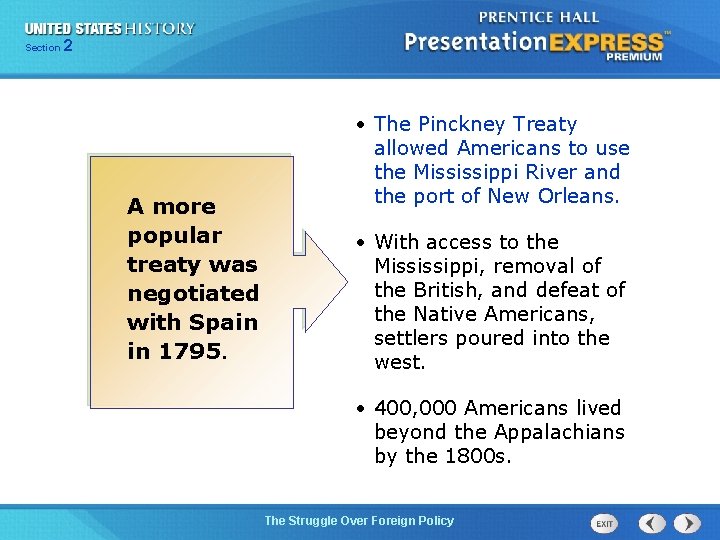 UNITED STATES HISTORY
Section 2

PRENTICE HALL
PresentationEXPRESS™
PREMIUM

A more popular treaty was negotiated with Spain in 1795.

• The Pinckney Treaty allowed Americans to use the Mississippi River and the port of New Orleans.

• With access to the Mississippi, removal of the British, and defeat of the Native Americans, settlers poured into the west.

• 400,000 Americans lived beyond the Appalachians by the 1800s.

The Struggle Over Foreign Policy

EXIT